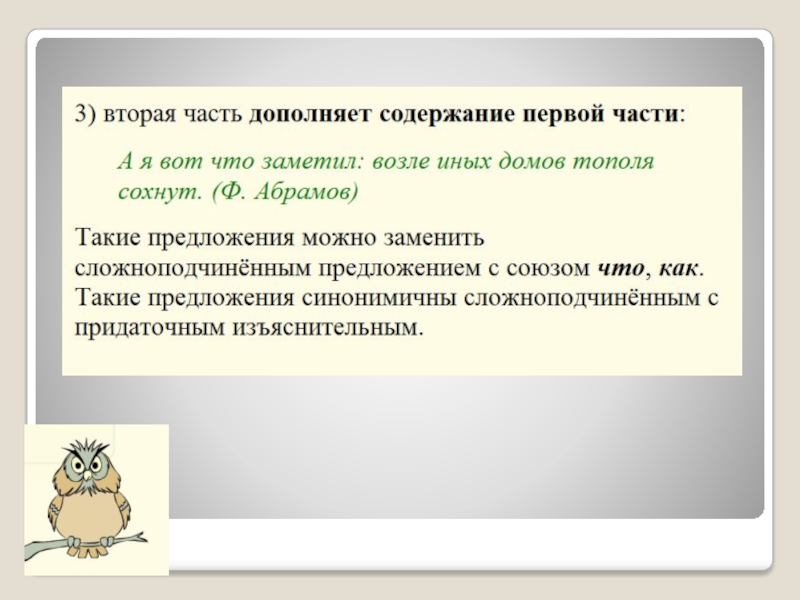 3) вторая часть дополняет содержание первой части:

А я вот что заметил: возле иных домов тополя сохнут. (Ф. Абрамов)

Такие предложения можно заменить сложноподчинённым предложением с союзом что, как. Такие предложения синонимичны сложноподчинённым с придаточным изъяснительным.